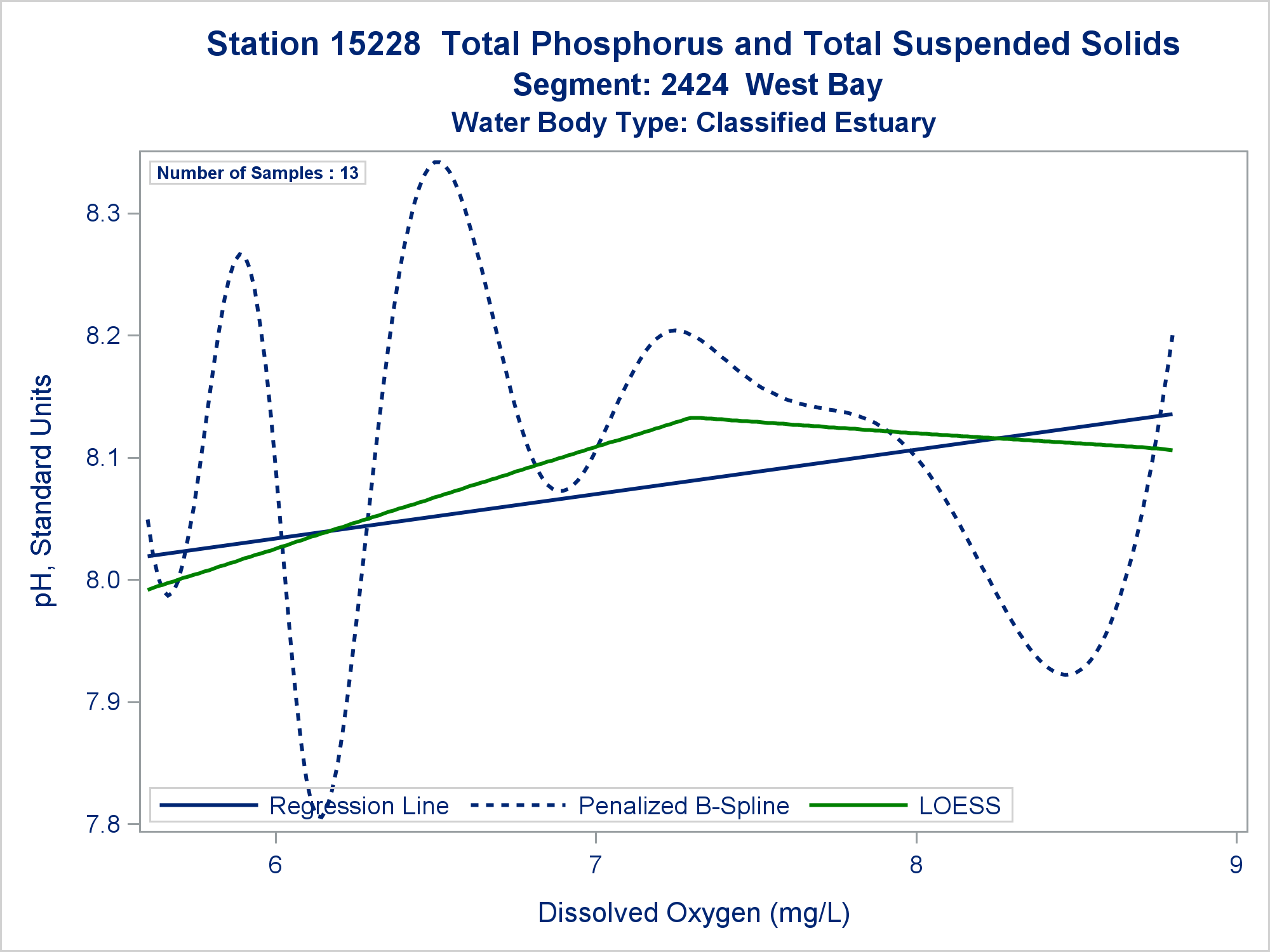 Station 15228  Total Phosphorus and Total Suspended Solids
Segment: 2424  West Bay
Water Body Type: Classified Estuary

Number of Samples : 13

pH, Standard Units

8.3
8.2
8.1
8.0
7.9
7.8

Regression Line
Penalized B-Spline
LOESS

6
7
8
9

Dissolved Oxygen (mg/L)